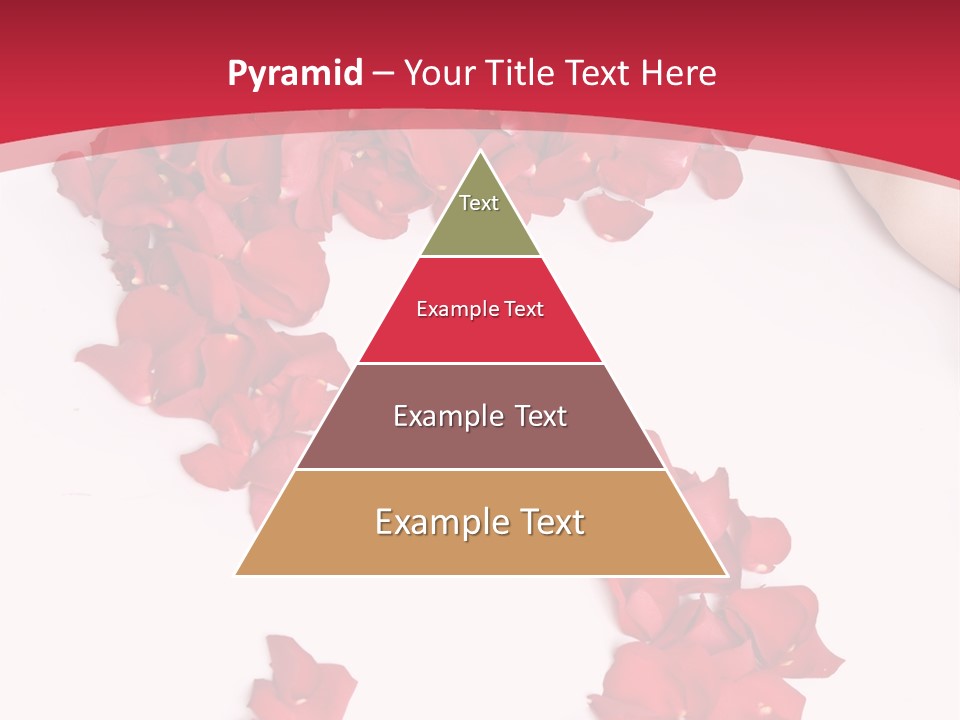 Pyramid – Your Title Text Here

Text

Example Text

Example Text

Example Text